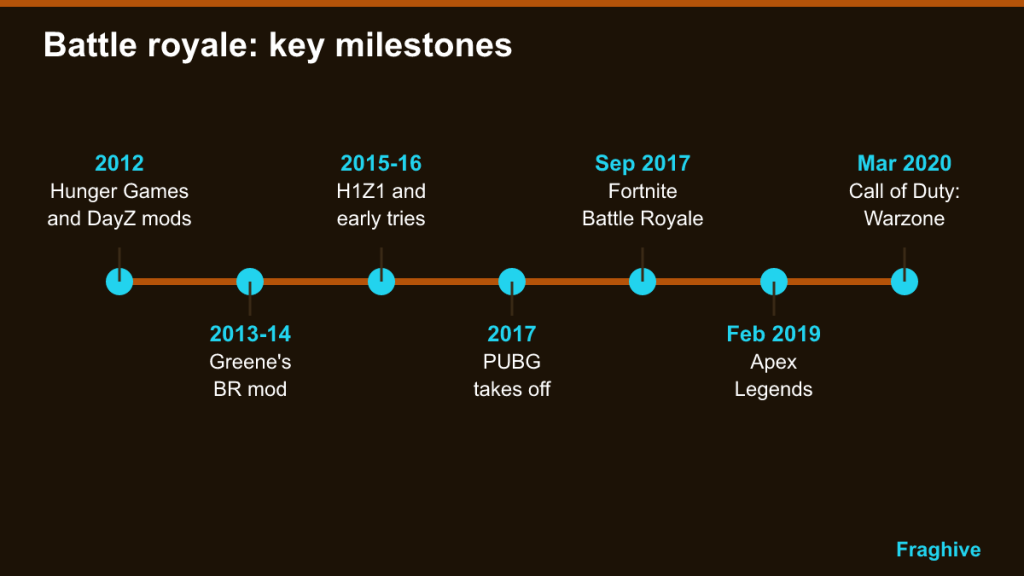 Battle royale: key milestones

2012
Hunger Games
and DayZ mods

2013-14
Greene's
BR mod

2015-16
H1Z1 and
early tries

2017
PUBG
takes off

Sep 2017
Fortnite
Battle Royale

Feb 2019
Apex
Legends

Mar 2020
Call of Duty:
Warzone

Fraghive